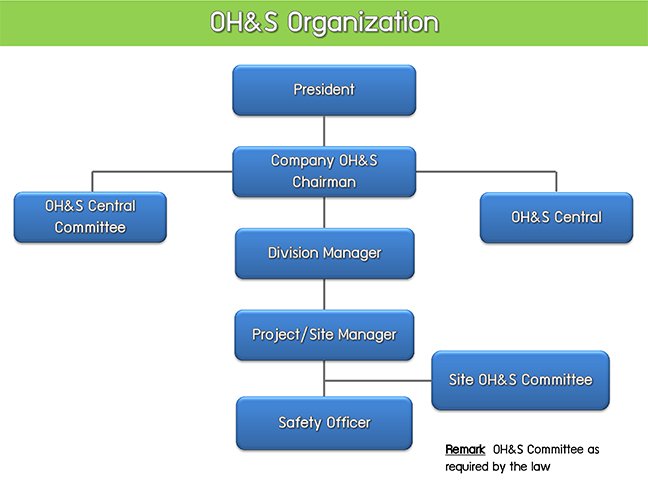 OH&S Organization

President

Company OH&S Chairman

OH&S Central Committee

OH&S Central

Division Manager

Project/Site Manager

Site OH&S Committee

Safety Officer

Remark OH&S Committee as required by the law